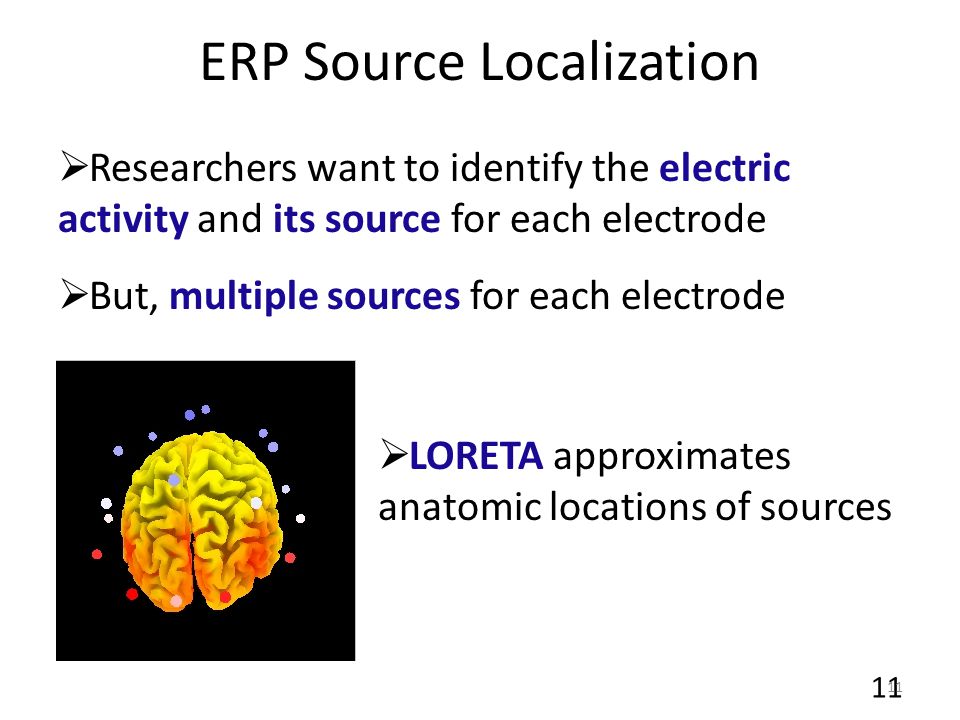 ERP Source Localization

➢Researchers want to identify the electric activity and its source for each electrode

➢But, multiple sources for each electrode

➢LORETA approximates anatomic locations of sources

11